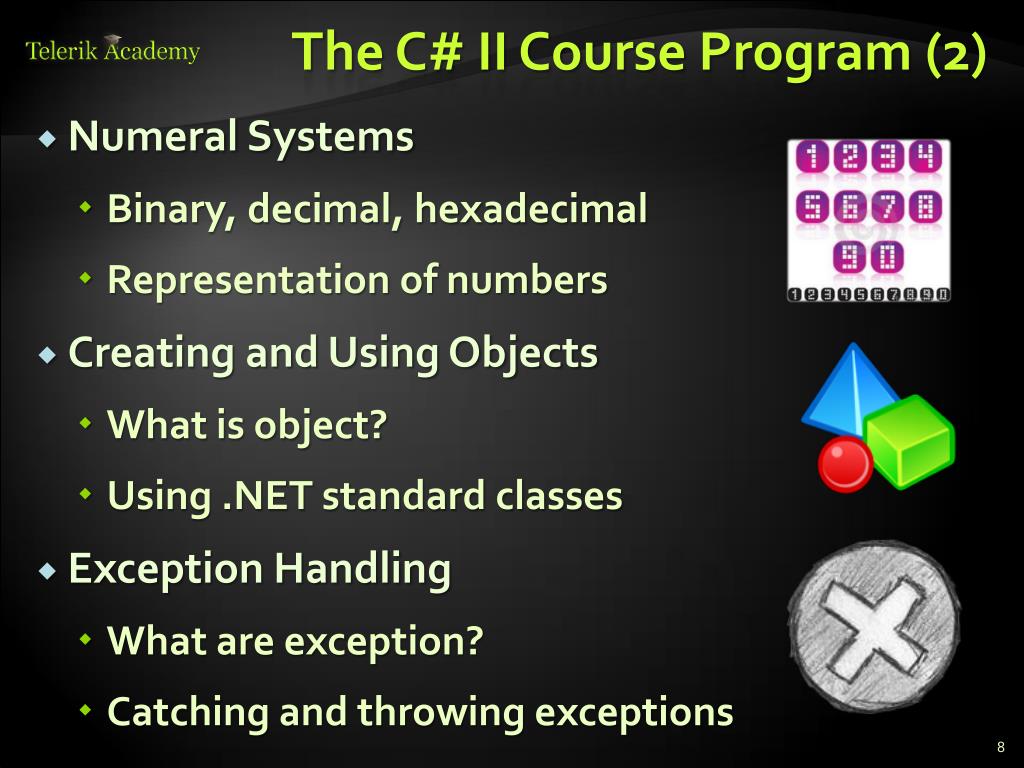 Telerik Academy

The C# II Course Program (2)

Numeral Systems

Binary, decimal, hexadecimal

Representation of numbers

Creating and Using Objects

What is object?

Using .NET standard classes

Exception Handling

What are exception?

Catching and throwing exceptions

1 2 3 4
5 6 7 8
9 0
1 2 3 4 5 6 7 8 9 0

8